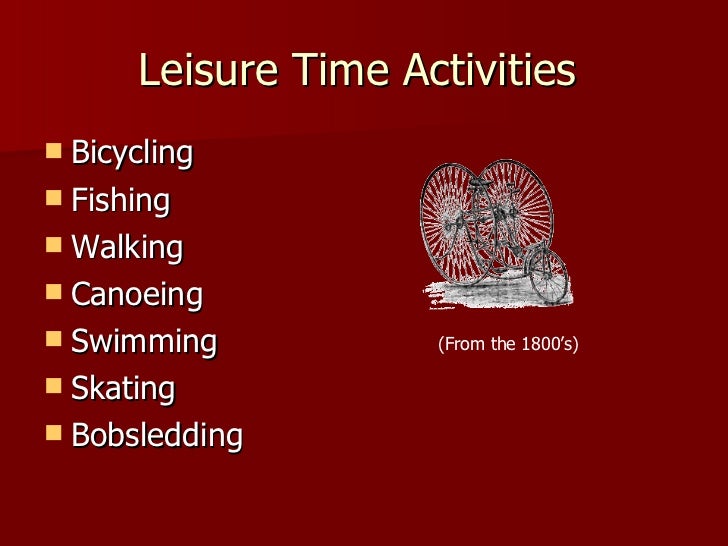 Leisure Time Activities

- Bicycling
- Fishing
- Walking
- Canoeing
- Swimming
- Skating
- Bobsledding

(From the 1800's)